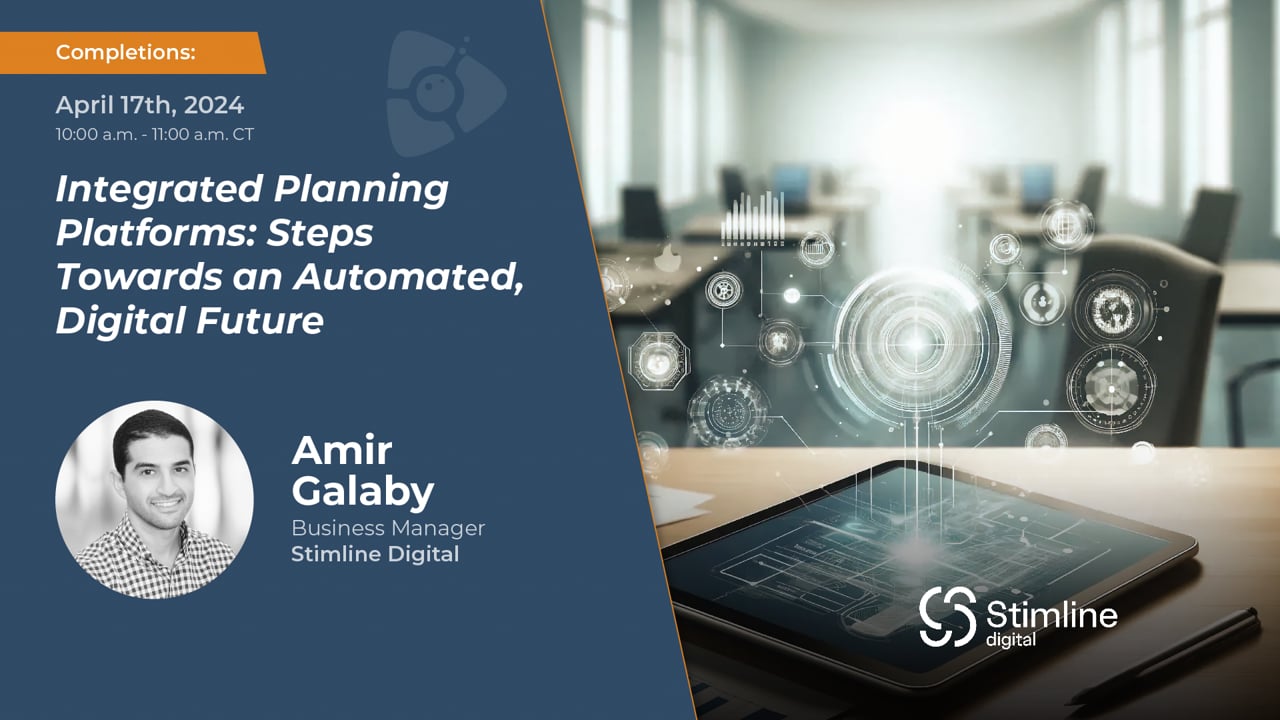 Completions:

April 17th, 2024
10:00 a.m. - 11:00 a.m. CT

Integrated Planning Platforms: Steps Towards an Automated, Digital Future

Amir Galaby
Business Manager
Stimline Digital

Stimline digital